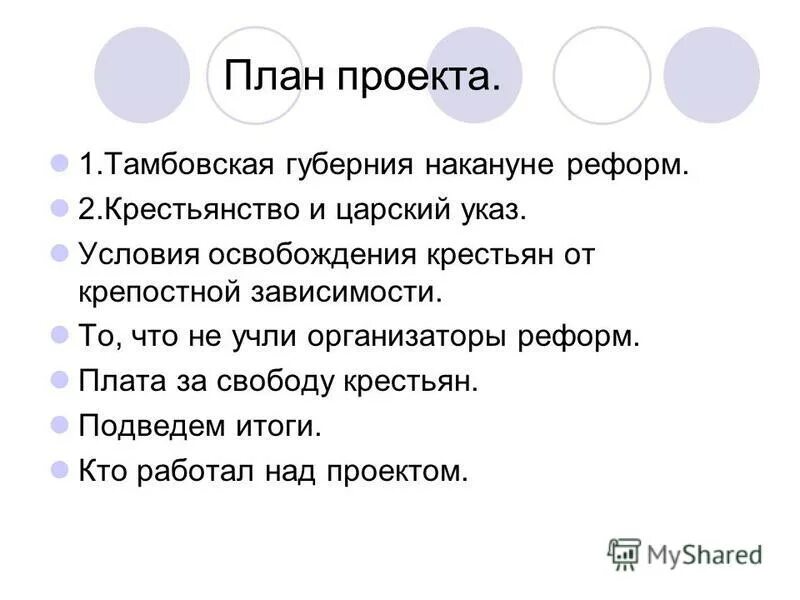 План проекта.

1.Тамбовская губерния накануне реформ.
2.Крестьянство и царский указ.
Условия освобождения крестьян от крепостной зависимости.
То, что не учли организаторы реформ.
Плата за свободу крестьян.
Подведем итоги.
Кто работал над проектом.

MyShared